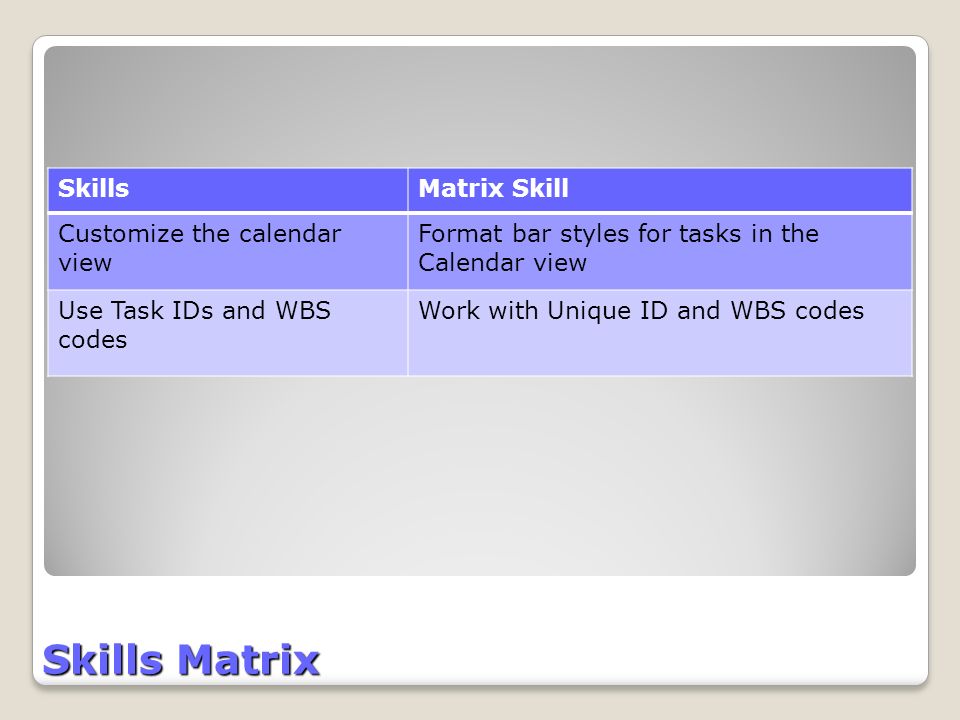 | Skills | Matrix Skill |
|---|---|
| Customize the calendar view | Format bar styles for tasks in the Calendar view |
| Use Task IDs and WBS codes | Work with Unique ID and WBS codes |

Skills Matrix